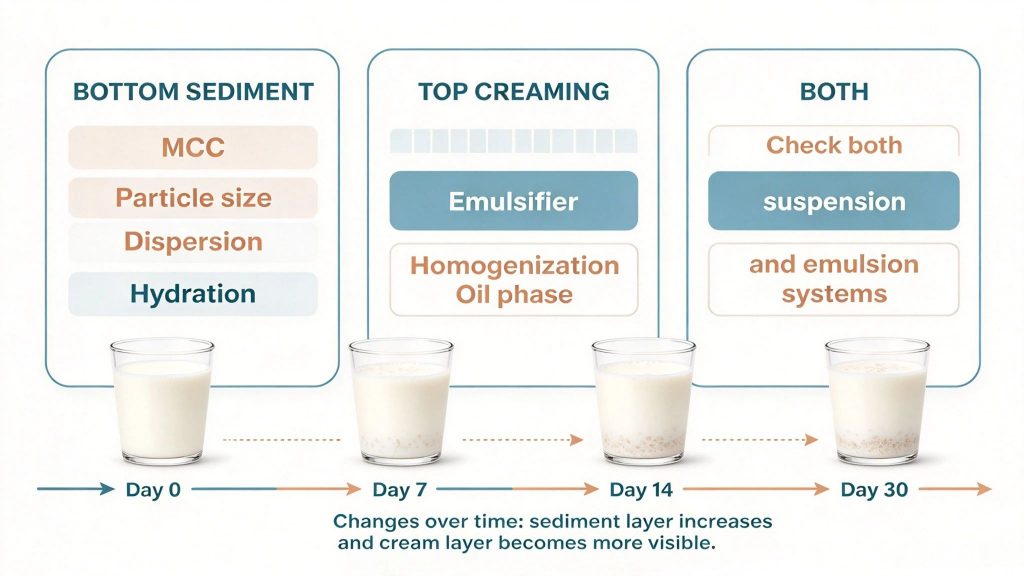 BOTTOM SEDIMENT

MCC

Particle size

Dispersion

Hydration

TOP CREAMING

Emulsifier

Homogenization
Oil phase

BOTH

Check both

suspension

and emulsion
systems

Day 0

Day 7

Day 14

Day 30

Changes over time: sediment layer increases and cream layer becomes more visible.